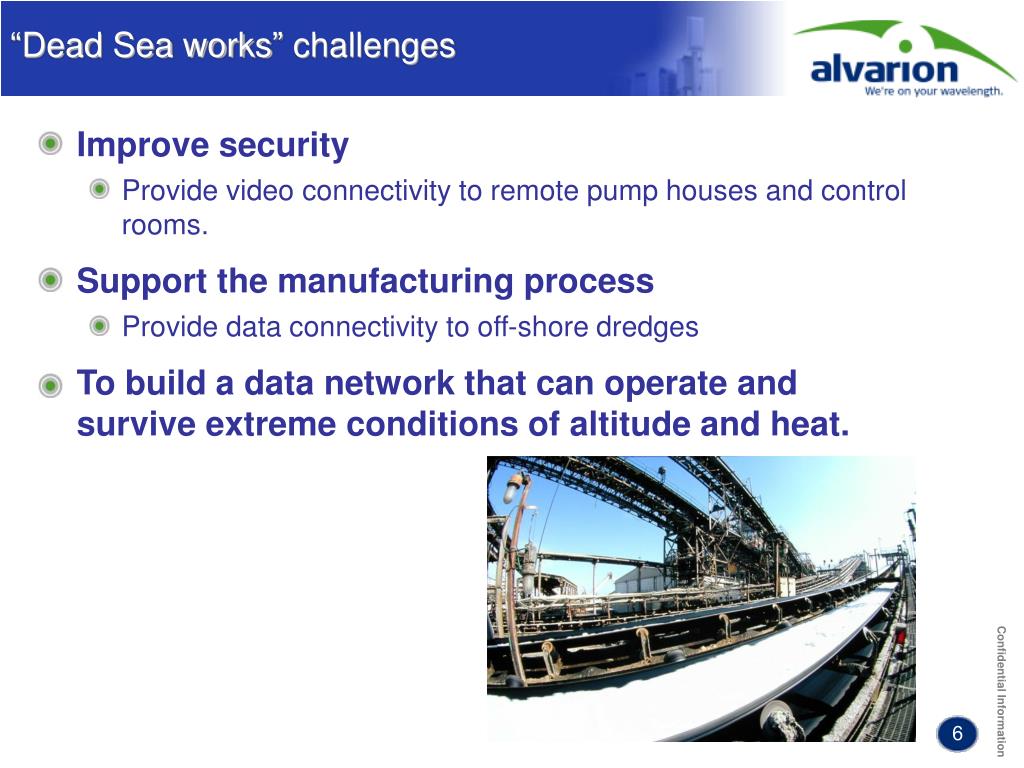 “Dead Sea works” challenges

alvarion
We're on your wavelength.

Improve security

Provide video connectivity to remote pump houses and control rooms.

Support the manufacturing process

Provide data connectivity to off-shore dredges

To build a data network that can operate and survive extreme conditions of altitude and heat.

Confidential Information

6